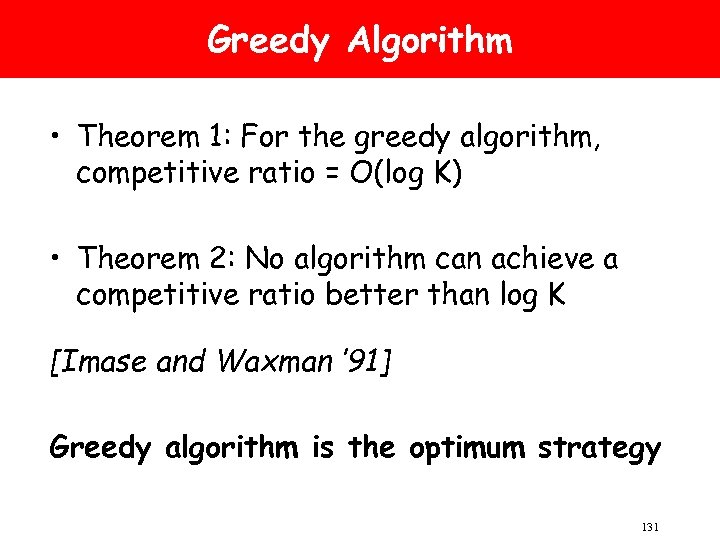 Greedy Algorithm

• Theorem 1: For the greedy algorithm, competitive ratio = O(log K)

• Theorem 2: No algorithm can achieve a competitive ratio better than log K

[Imase and Waxman '91]

Greedy algorithm is the optimum strategy

131